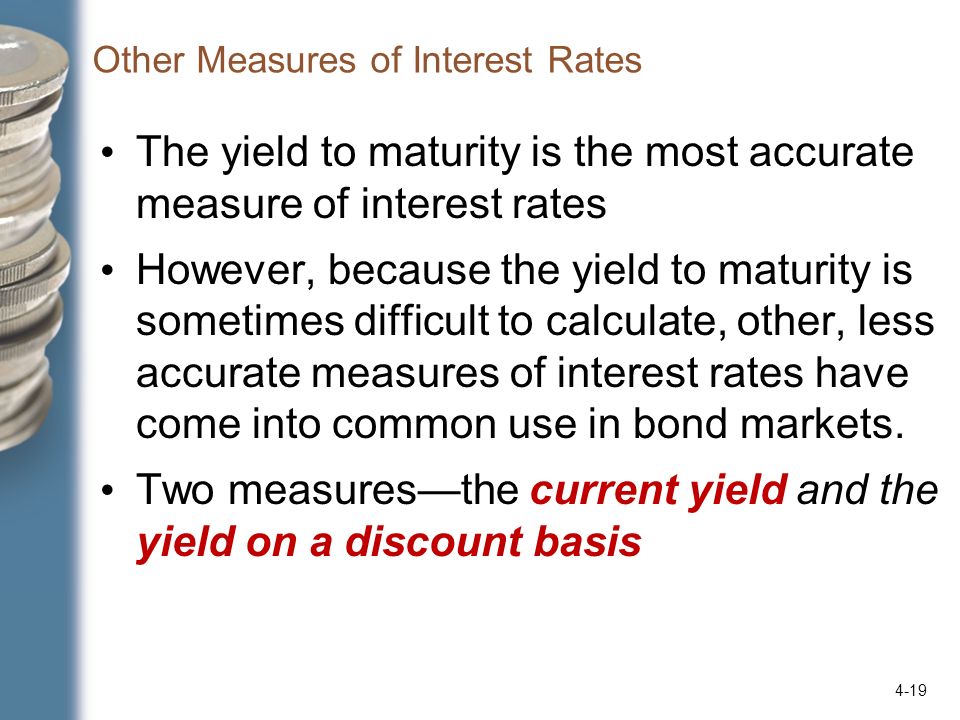 Other Measures of Interest Rates

• The yield to maturity is the most accurate measure of interest rates

• However, because the yield to maturity is sometimes difficult to calculate, other, less accurate measures of interest rates have come into common use in bond markets.

• Two measures—the current yield and the yield on a discount basis

4-19